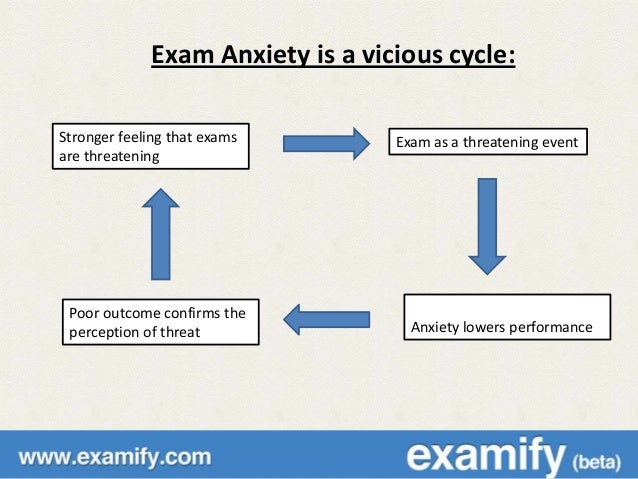 Exam Anxiety is a vicious cycle:

Stronger feeling that exams are threatening

Exam as a threatening event

Anxiety lowers performance

Poor outcome confirms the perception of threat

www.examify.com

examify (beta)